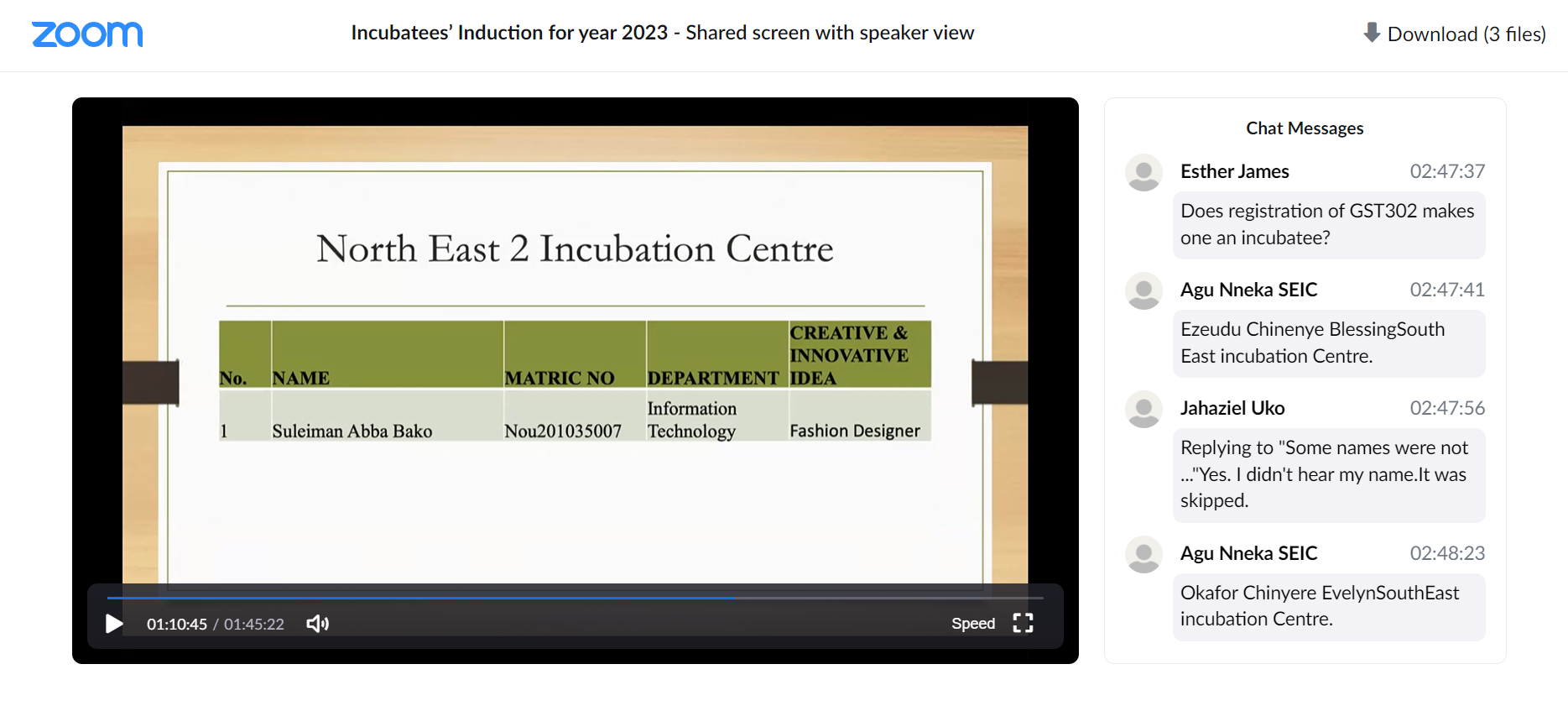 zoom

Incubatees' Induction for year 2023 - Shared screen with speaker view

Download (3 files)

North East 2 Incubation Centre

| No. | NAME | MATRIC NO | DEPARTMENT | CREATIVE & INNOVATIVE IDEA |
|---|---|---|---|---|
| 1 | Suleiman Abba Bako | Nou201035007 | Information Technology | Fashion Designer |

01:10:45 / 01:45:22

Speed

Chat Messages

Esther James 02:47:37

Does registration of GST302 makes one an incubatee?

Agu Nneka SEIC 02:47:41

Ezeudu Chinenye BlessingSouth East incubation Centre.

Jahaziel Uko 02:47:56

Replying to "Some names were not ..."Yes. I didn't hear my name.It was skipped.

Agu Nneka SEIC 02:48:23

Okafor Chinyere EvelynSouthEast incubation Centre.